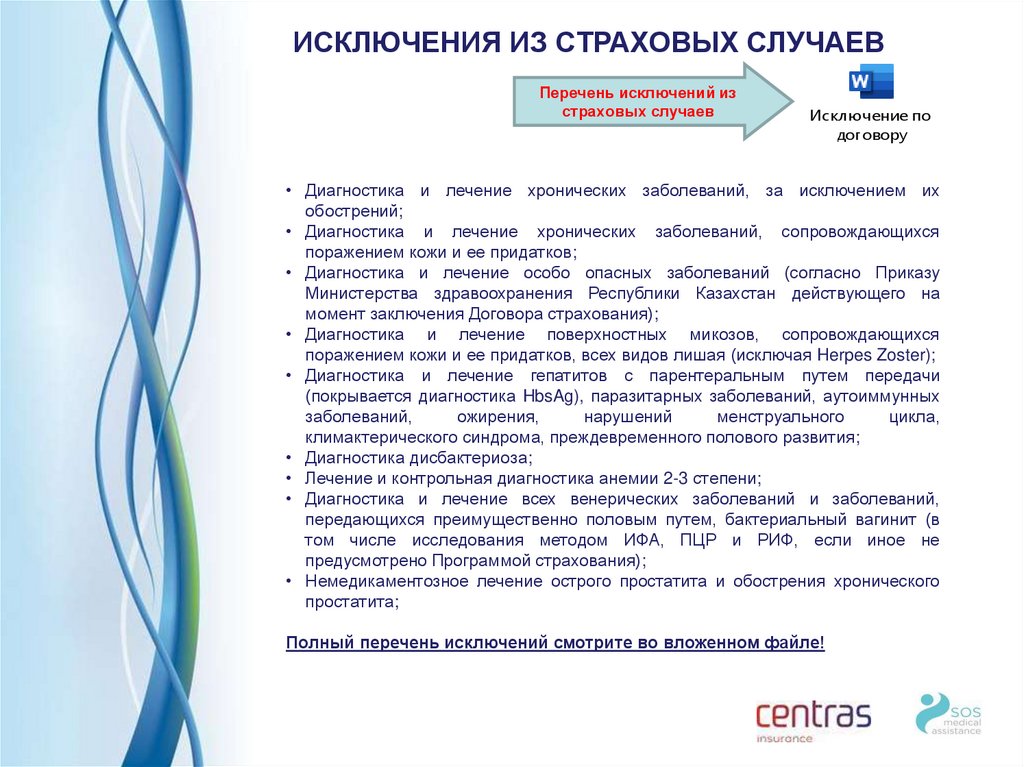 ИСКЛЮЧЕНИЯ ИЗ СТРАХОВЫХ СЛУЧАЕВ

Перечень исключений из страховых случаев

W

Исключение по договору

• Диагностика и лечение хронических заболеваний, за исключением их обострений;
• Диагностика и лечение хронических заболеваний, сопровождающихся поражением кожи и ее придатков;
• Диагностика и лечение особо опасных заболеваний (согласно Приказу Министерства здравоохранения Республики Казахстан действующего на момент заключения Договора страхования);
• Диагностика и лечение поверхностных микозов, сопровождающихся поражением кожи и ее придатков, всех видов лишая (исключая Herpes Zoster);
• Диагностика и лечение гепатитов с парентеральным путем передачи (покрывается диагностика HbsAg), паразитарных заболеваний, аутоиммунных заболеваний, ожирения, нарушений менструального цикла, климактерического синдрома, преждевременного полового развития;
• Диагностика дисбактериоза;
• Лечение и контрольная диагностика анемии 2-3 степени;
• Диагностика и лечение всех венерических заболеваний и заболеваний, передающихся преимущественно половым путем, бактериальный вагинит (в том числе исследования методом ИФА, ПЦР и РИФ, если иное не предусмотрено Программой страхования);
• Немедикаментозное лечение острого простатита и обострения хронического простатита;

Полный перечень исключений смотрите во вложенном файле!

centras insurance

SOS medical assistance